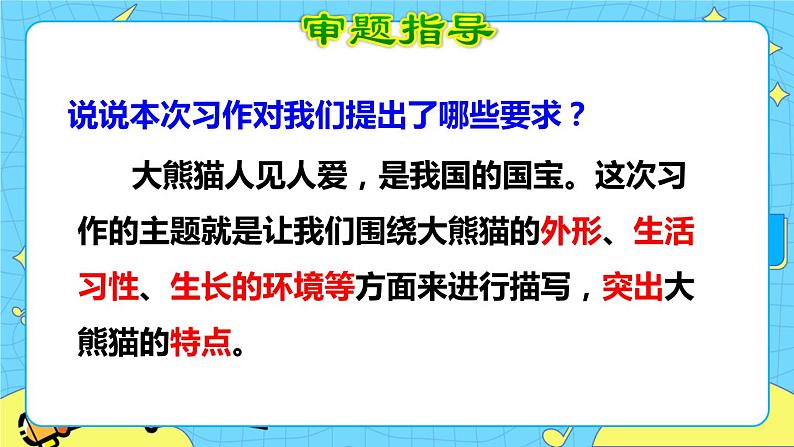 审题指导

说说本次习作对我们提出了哪些要求？

大熊猫人见人爱，是我国的国宝。这次习作的主题就是让我们围绕大熊猫的外形、生活习性、生长的环境等方面来进行描写，突出大熊猫的特点。